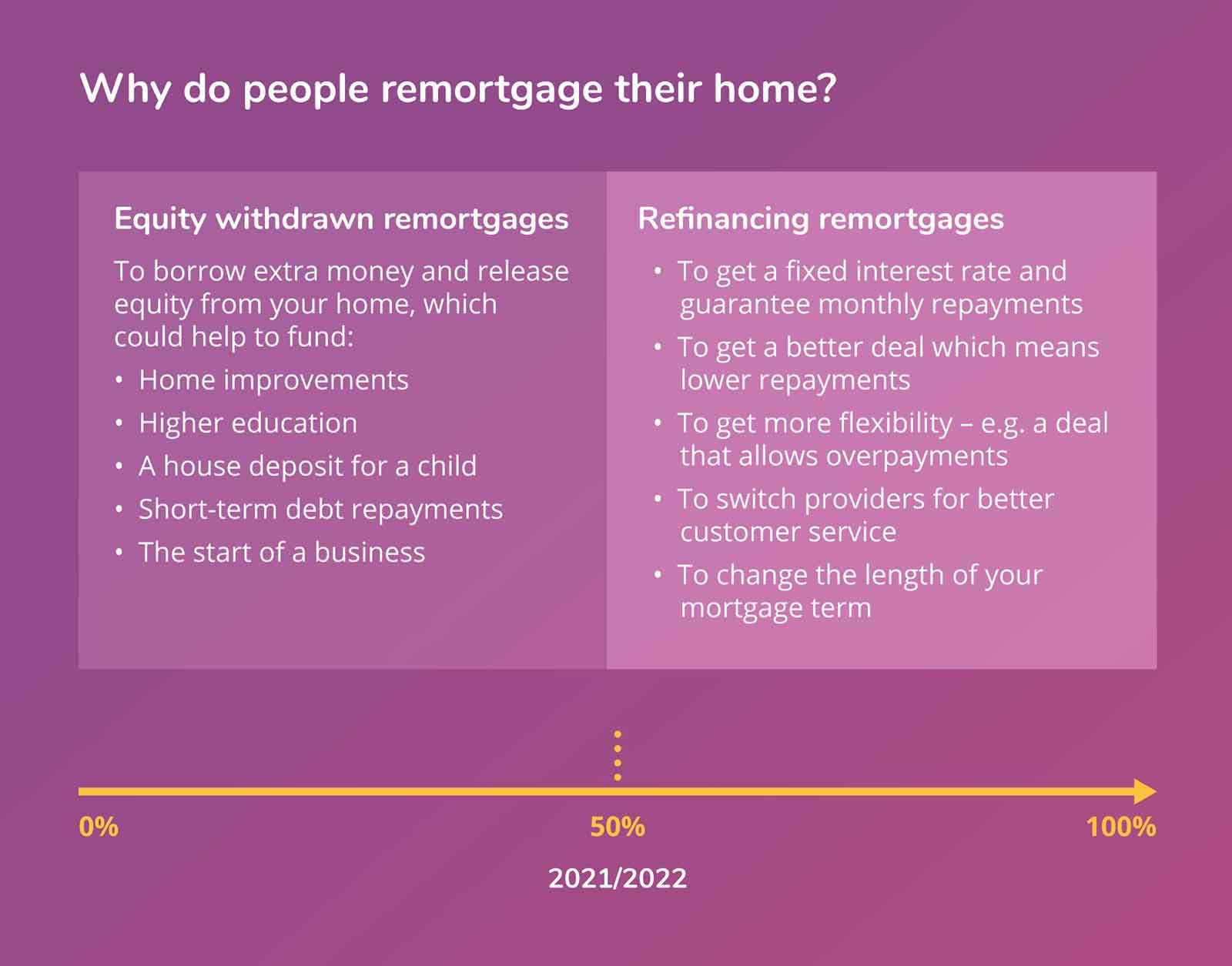 Why do people remortgage their home?

Equity withdrawn remortgages

To borrow extra money and release equity from your home, which could help to fund:

• Home improvements
• Higher education
• A house deposit for a child
• Short-term debt repayments
• The start of a business

Refinancing remortgages

• To get a fixed interest rate and guarantee monthly repayments
• To get a better deal which means lower repayments
• To get more flexibility – e.g. a deal that allows overpayments
• To switch providers for better customer service
• To change the length of your mortgage term

0%

50%

100%

2021/2022